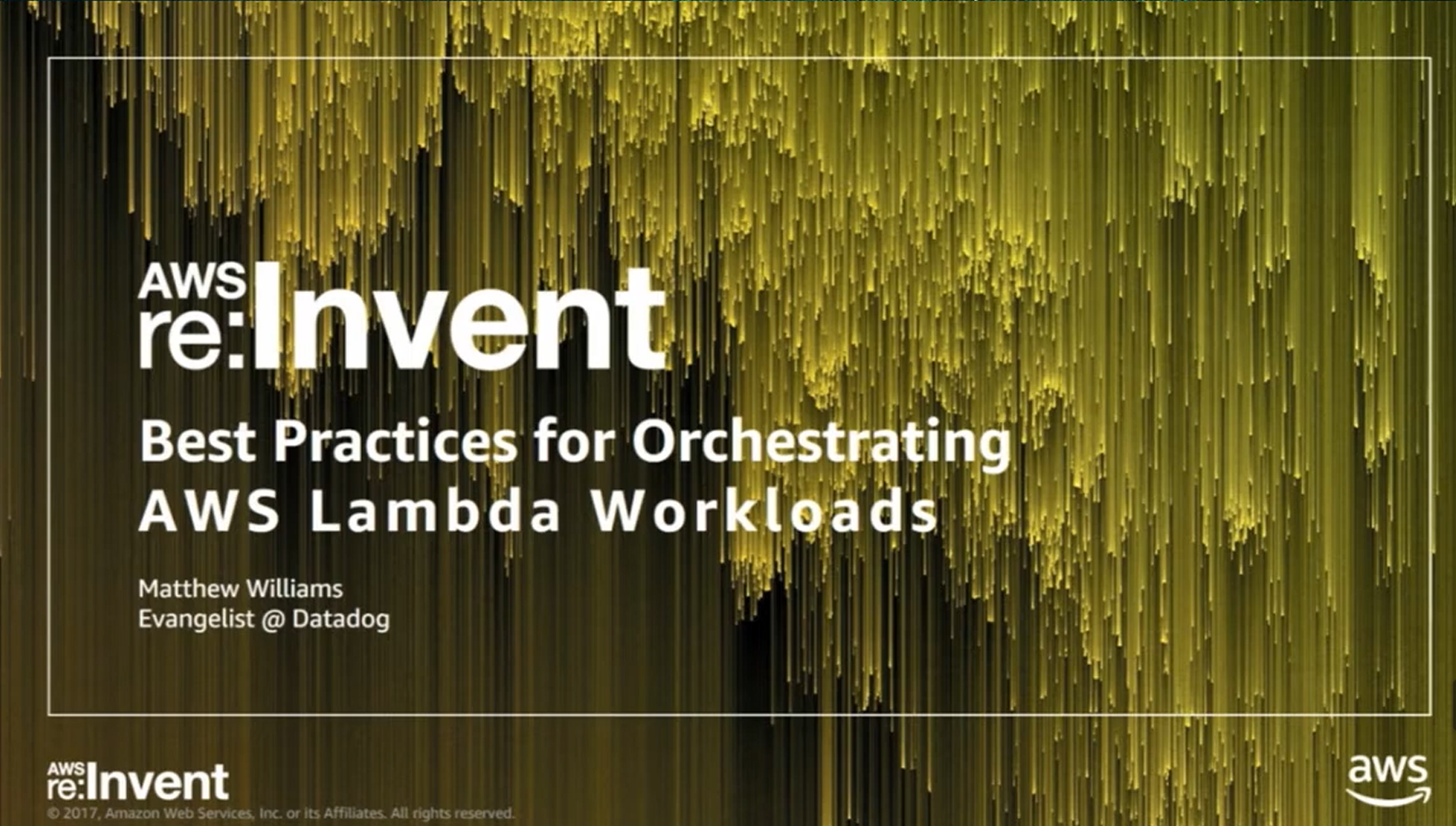 AWS
re:Invent

Best Practices for Orchestrating
AWS Lambda Workloads

Matthew Williams
Evangelist @ Datadog

AWS
re:Invent
© 2017, Amazon Web Services, Inc. or its Affiliates. All rights reserved.

aws